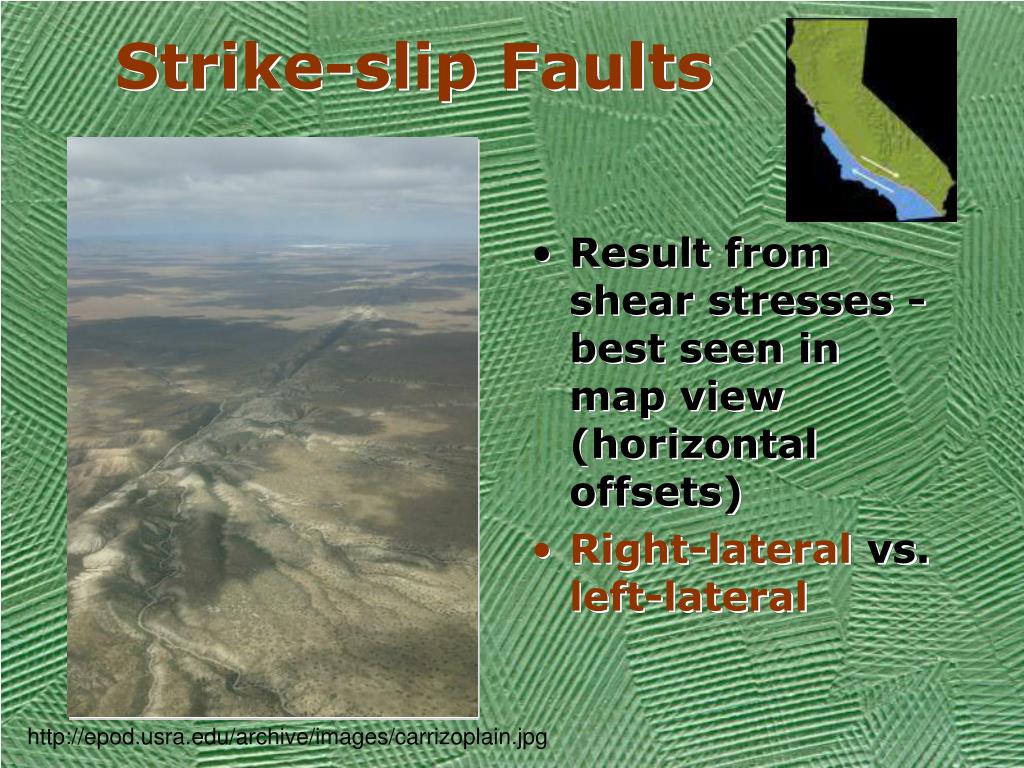 Strike-slip Faults

• Result from shear stresses - best seen in map view (horizontal offsets)
• Right-lateral vs. left-lateral

http://epod.usra.edu/archive/images/carrizoplain.jpg